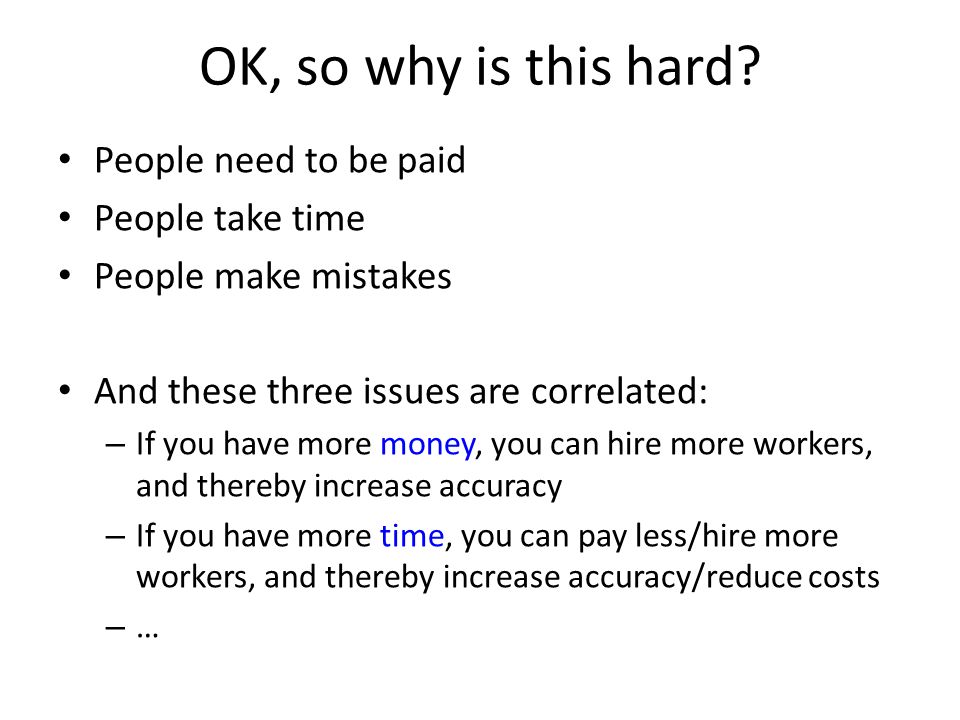 OK, so why is this hard?

• People need to be paid
• People take time
• People make mistakes

• And these three issues are correlated:
– If you have more money, you can hire more workers, and thereby increase accuracy
– If you have more time, you can pay less/hire more workers, and thereby increase accuracy/reduce costs
– …